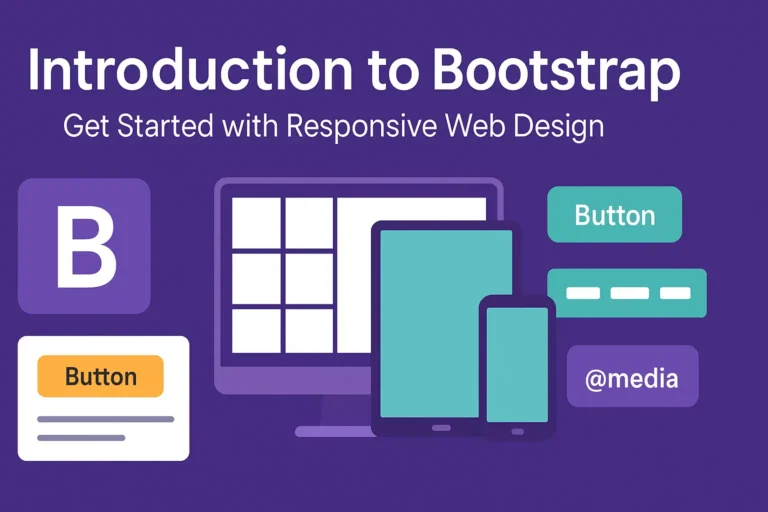 Introduction to Bootstrap

Get Started with Responsive Web Design

B

Button

Button

@media